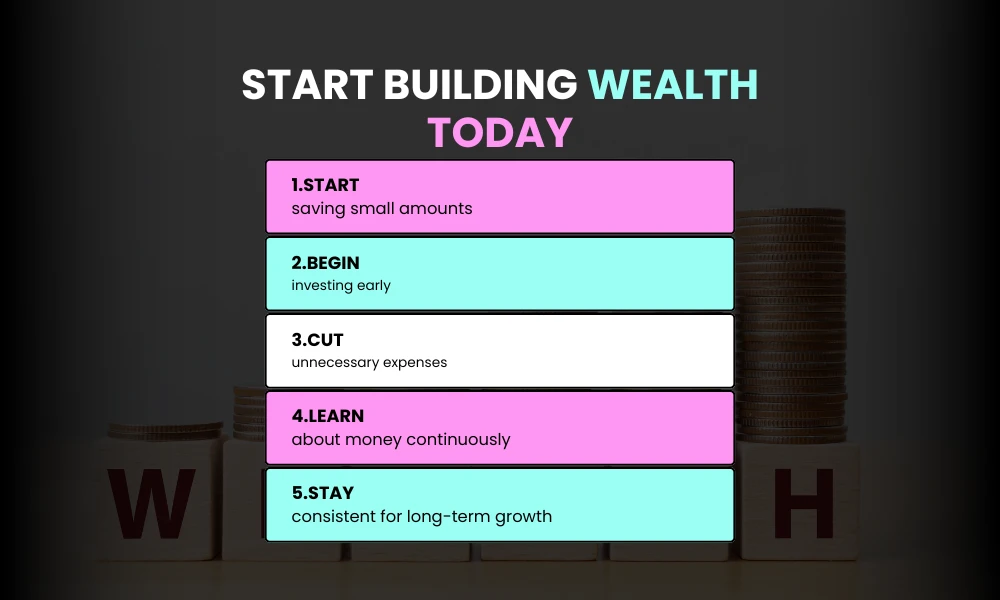 START BUILDING WEALTH TODAY

1.START
saving small amounts

2.BEGIN
investing early

3.CUT
unnecessary expenses

4.LEARN
about money continuously

5.STAY
consistent for long-term growth

W

H